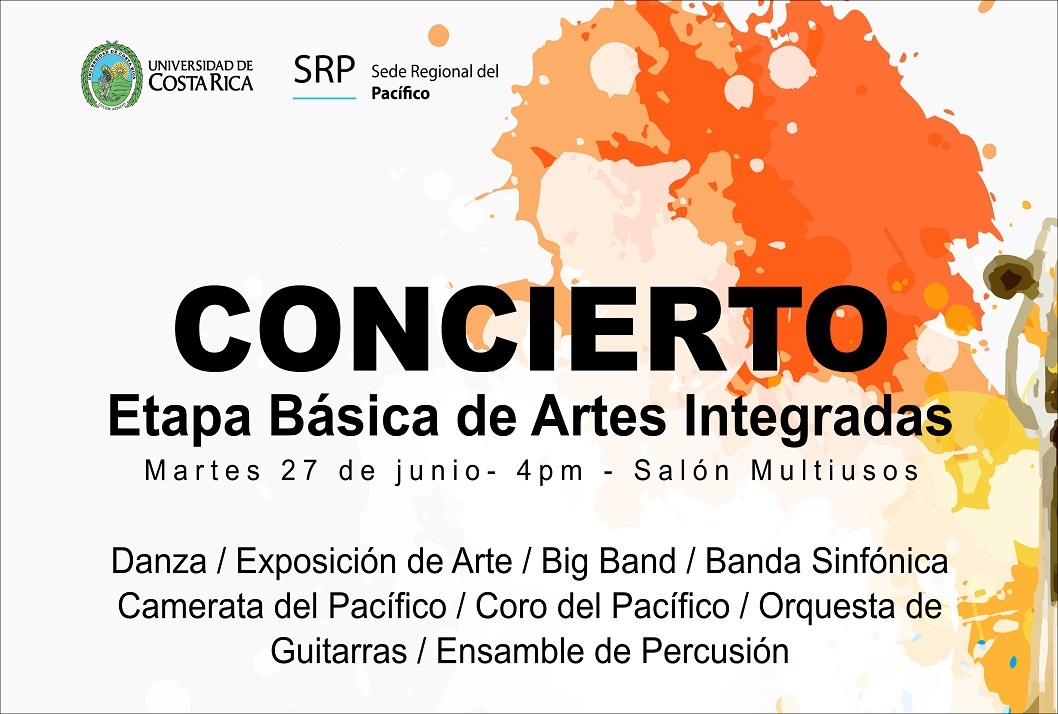 UNIVERSIDAD DE COSTA RICA

SRP Sede Regional del Pacífico

CONCIERTO
Etapa Básica de Artes Integradas
Martes 27 de junio- 4pm - Salón Multiusos

Danza / Exposición de Arte / Big Band / Banda Sinfónica Camerata del Pacífico / Coro del Pacífico / Orquesta de Guitarras / Ensamble de Percusión